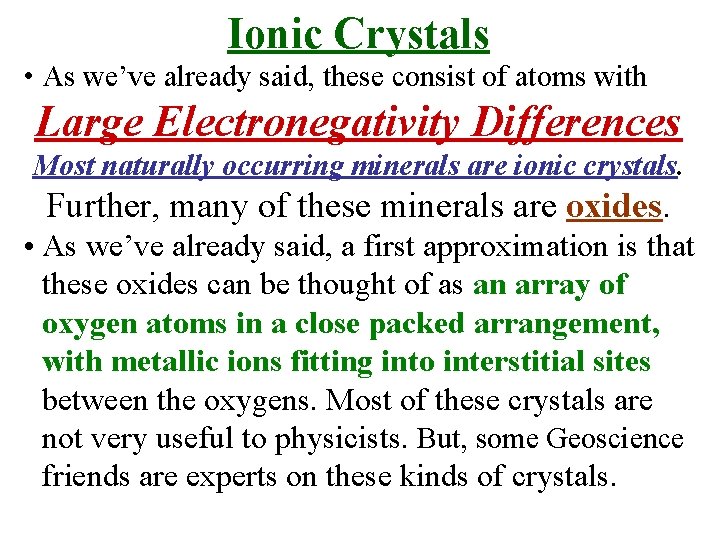 Ionic Crystals

• As we've already said, these consist of atoms with

Large Electronegativity Differences

Most naturally occurring minerals are ionic crystals.

Further, many of these minerals are oxides.

• As we've already said, a first approximation is that these oxides can be thought of as an array of oxygen atoms in a close packed arrangement, with metallic ions fitting into interstitial sites between the oxygens. Most of these crystals are not very useful to physicists. But, some Geoscience friends are experts on these kinds of crystals.